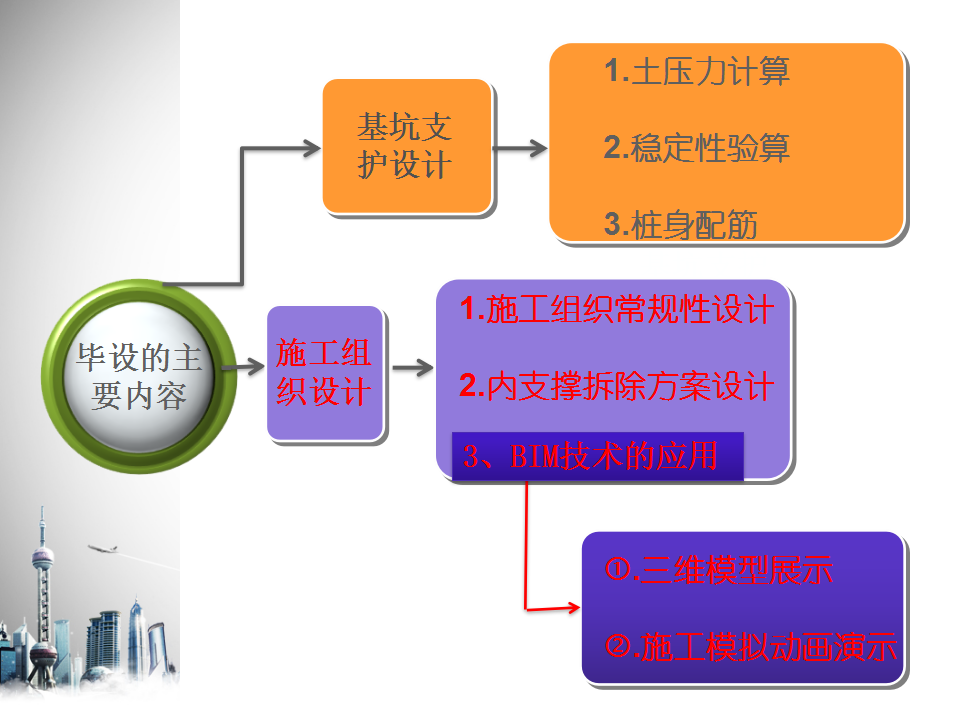 毕设的主要内容

基坑支护设计

1.土压力计算

2.稳定性验算

3.桩身配筋

施工组织设计

1.施工组织常规性设计

2.内支撑拆除方案设计

3、BIM技术的应用

①.三维模型展示

②.施工模拟动画演示